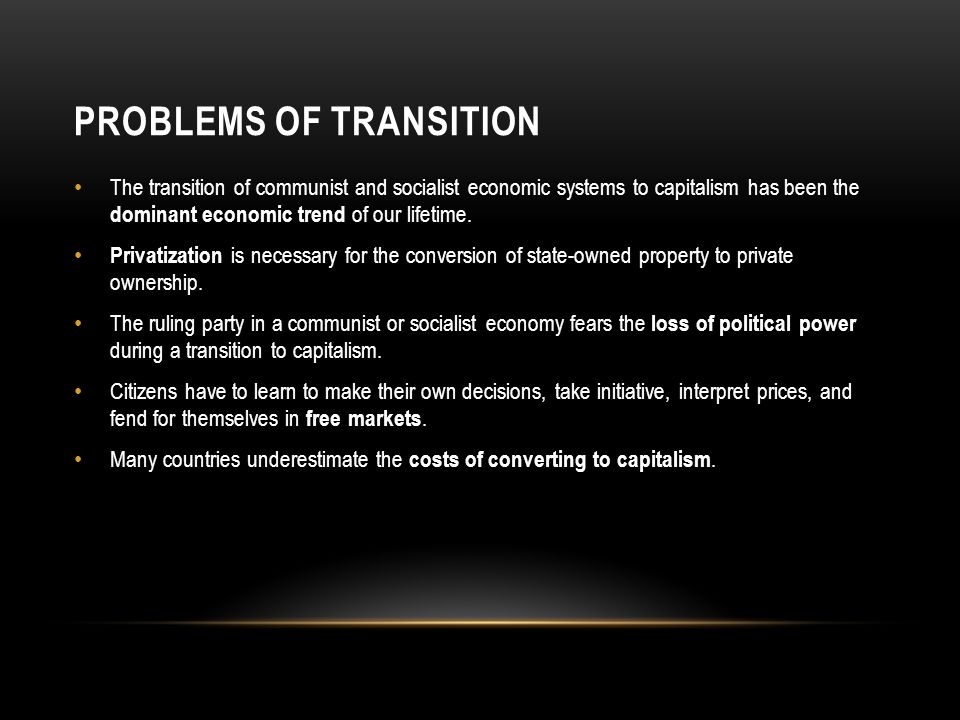 PROBLEMS OF TRANSITION

• The transition of communist and socialist economic systems to capitalism has been the dominant economic trend of our lifetime.

• Privatization is necessary for the conversion of state-owned property to private ownership.

• The ruling party in a communist or socialist economy fears the loss of political power during a transition to capitalism.

• Citizens have to learn to make their own decisions, take initiative, interpret prices, and fend for themselves in free markets.

• Many countries underestimate the costs of converting to capitalism.